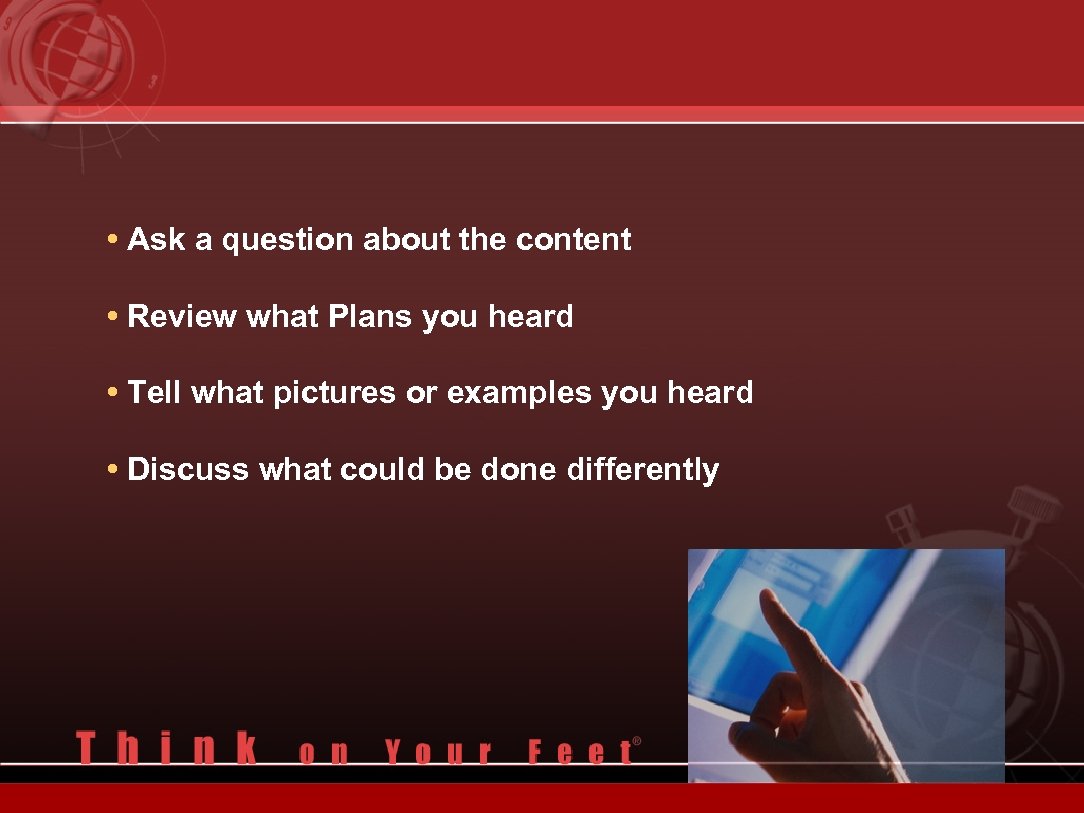 • Ask a question about the content

• Review what Plans you heard

• Tell what pictures or examples you heard

• Discuss what could be done differently

Think on Your Feet®